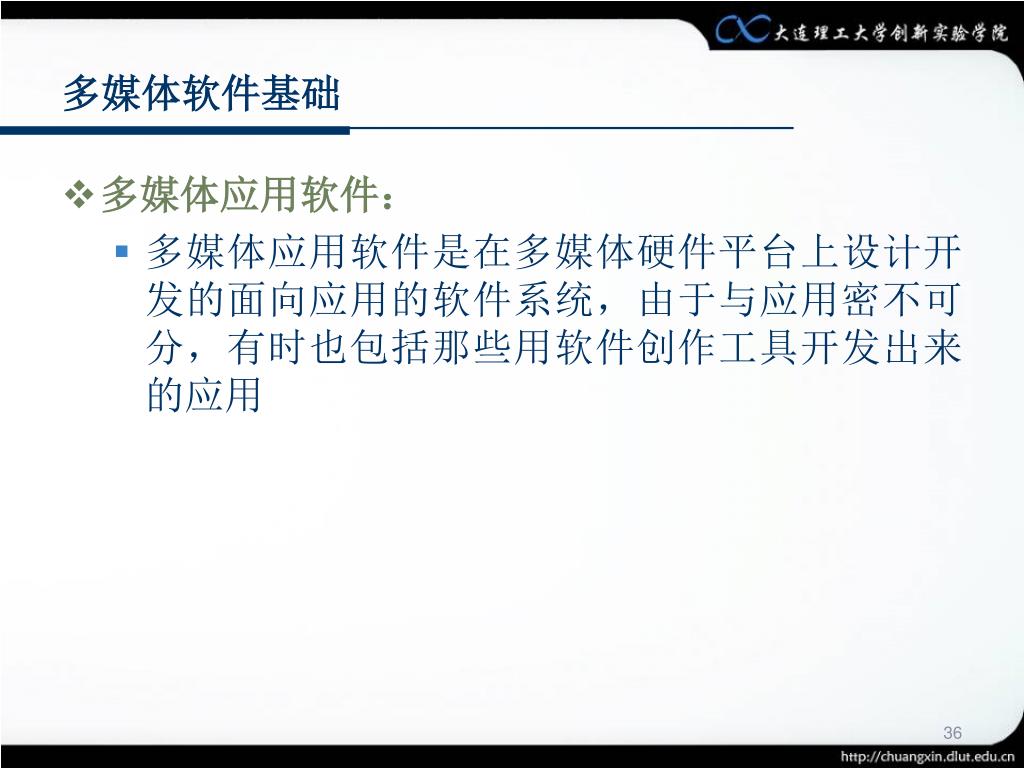 大连理工大学创新实验学院

多媒体软件基础

多媒体应用软件：

多媒体应用软件是在多媒体硬件平台上设计开发的面向应用的软件系统，由于与应用密不可分，有时也包括那些用软件创作工具开发出来的应用

36

http://chuangxin.dlut.edu.cn